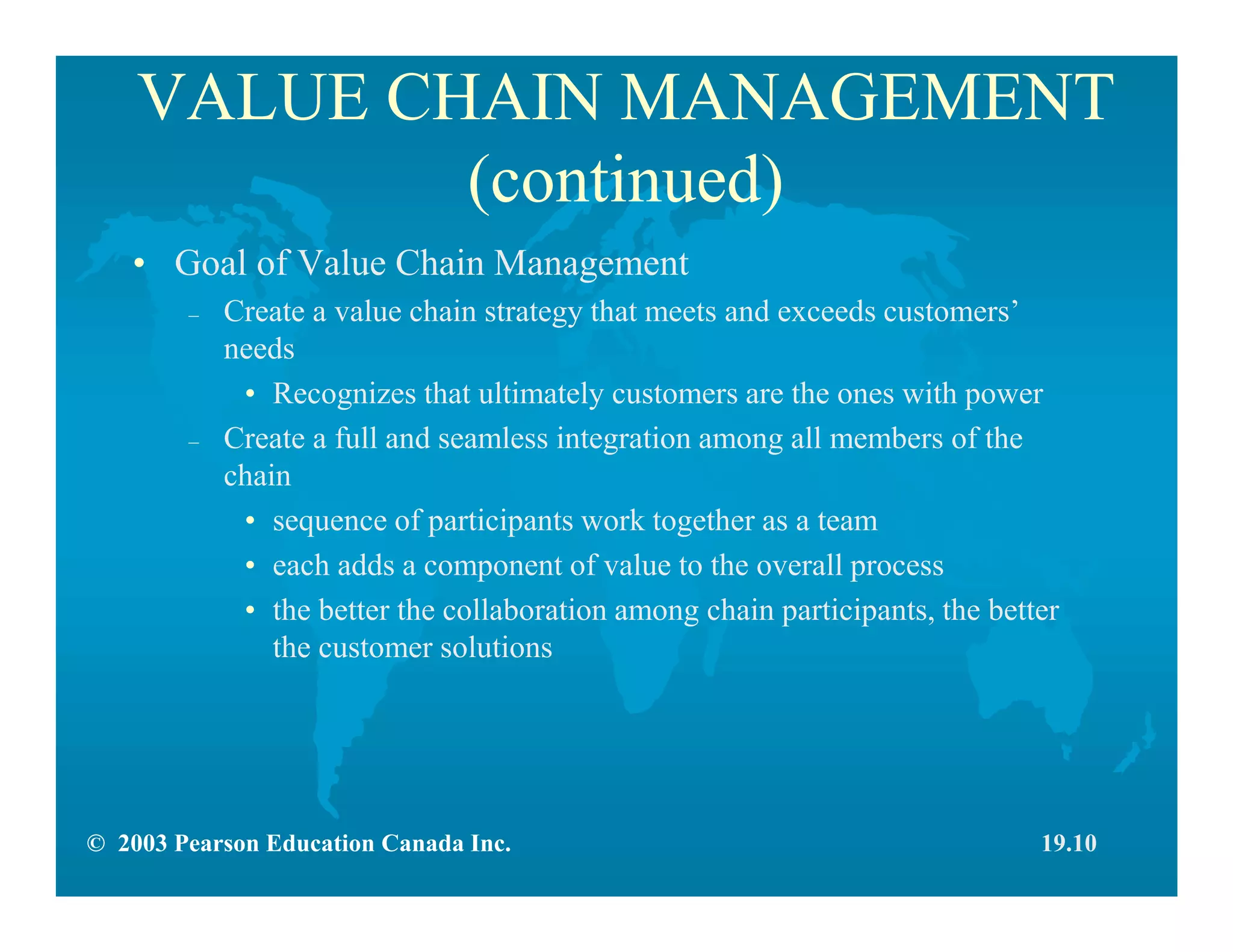 VALUE CHAIN MANAGEMENT (continued)

• Goal of Value Chain Management
– Create a value chain strategy that meets and exceeds customers' needs
• Recognizes that ultimately customers are the ones with power
– Create a full and seamless integration among all members of the chain
• sequence of participants work together as a team
• each adds a component of value to the overall process
• the better the collaboration among chain participants, the better the customer solutions

© 2003 Pearson Education Canada Inc.

19.10